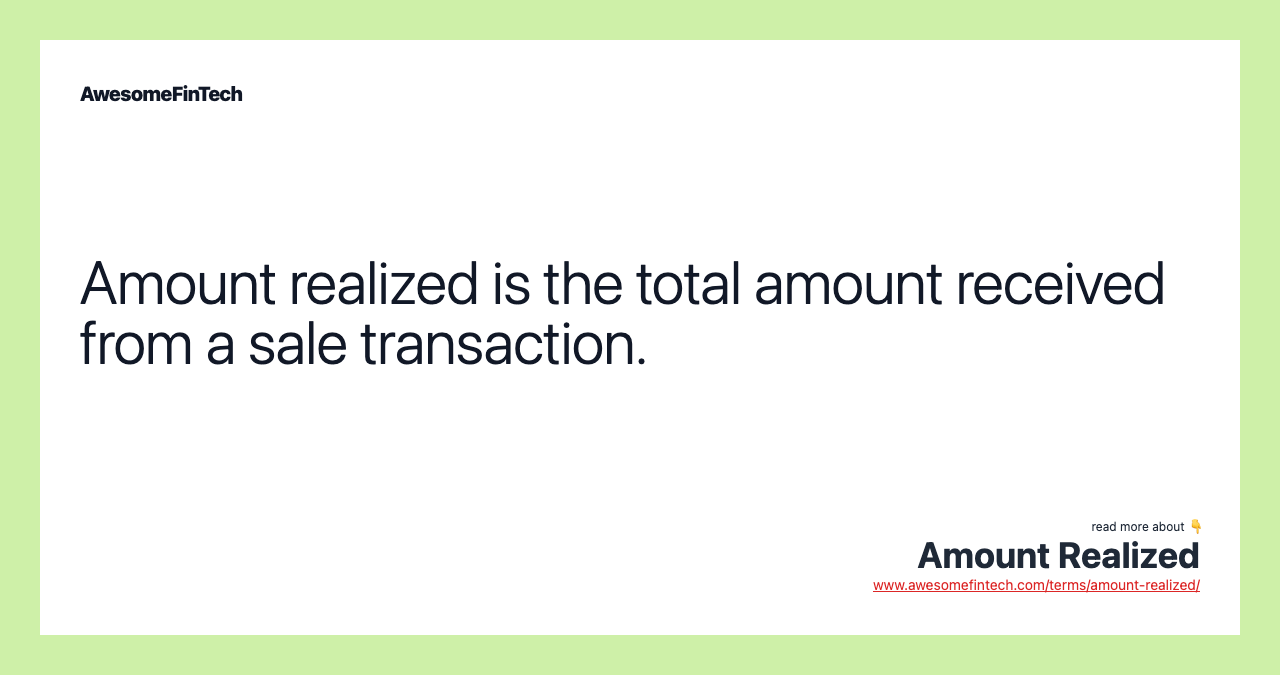 AwesomeFinTech

Amount realized is the total amount received from a sale transaction.

read more about 👇
Amount Realized
www.awesomefintech.com/terms/amount-realized/